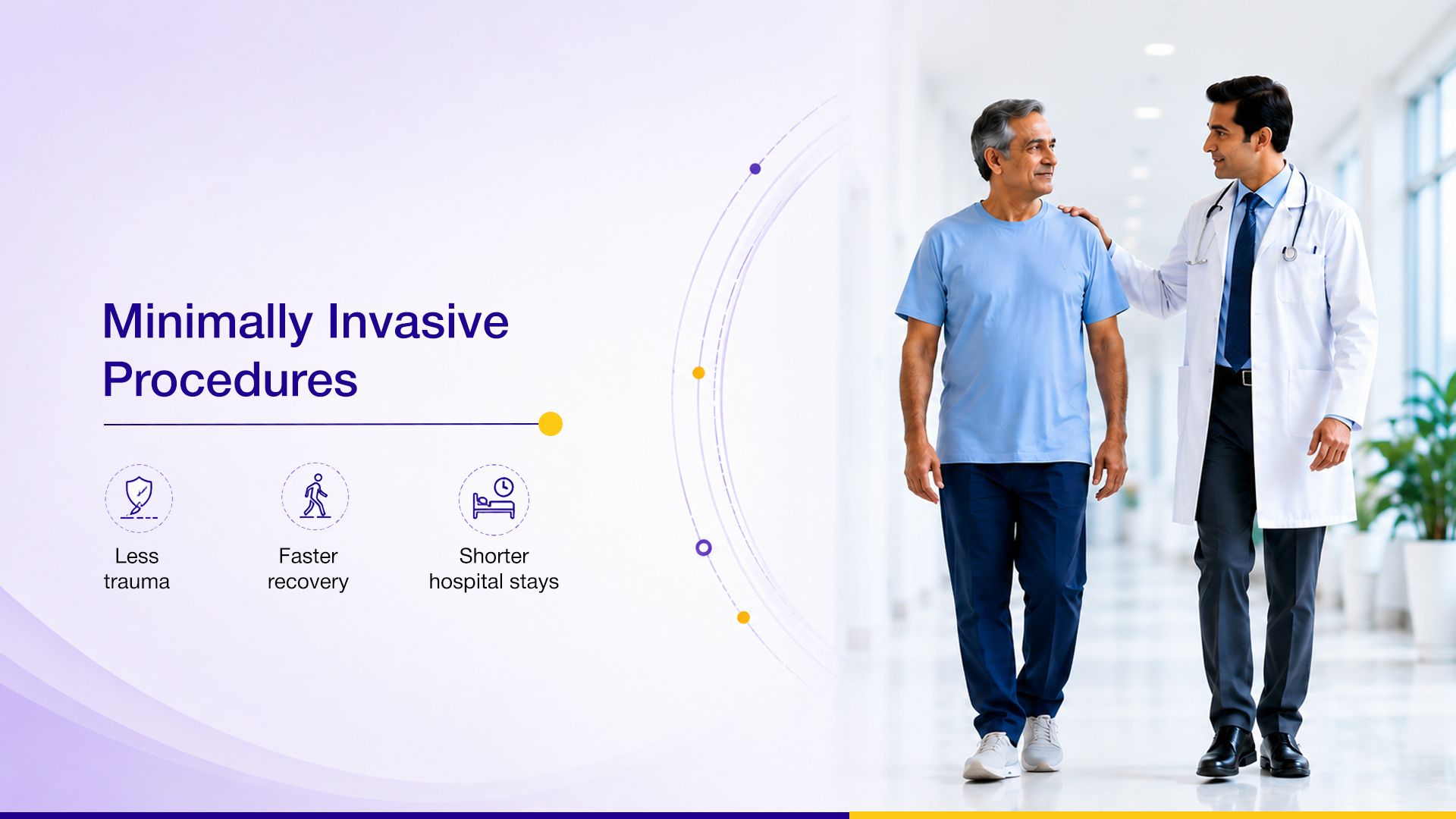 Minimally Invasive Procedures

Less trauma

Faster recovery

Shorter hospital stays